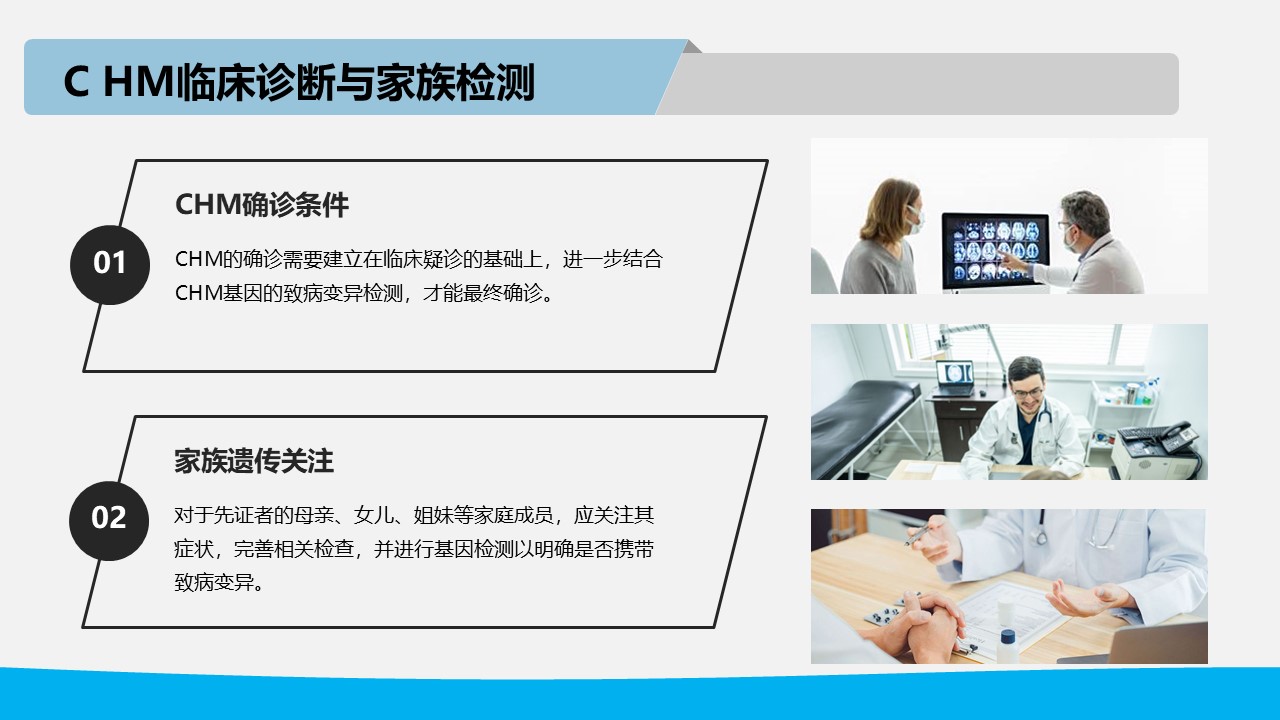 C HM临床诊断与家族检测

01

CHM确诊条件

CHM的确诊需要建立在临床疑诊的基础上，进一步结合CHM基因的致病变异检测，才能最终确诊。

02

家族遗传关注

对于先证者的母亲、女儿、姐妹等家庭成员，应关注其症状，完善相关检查，并进行基因检测以明确是否携带致病变异。